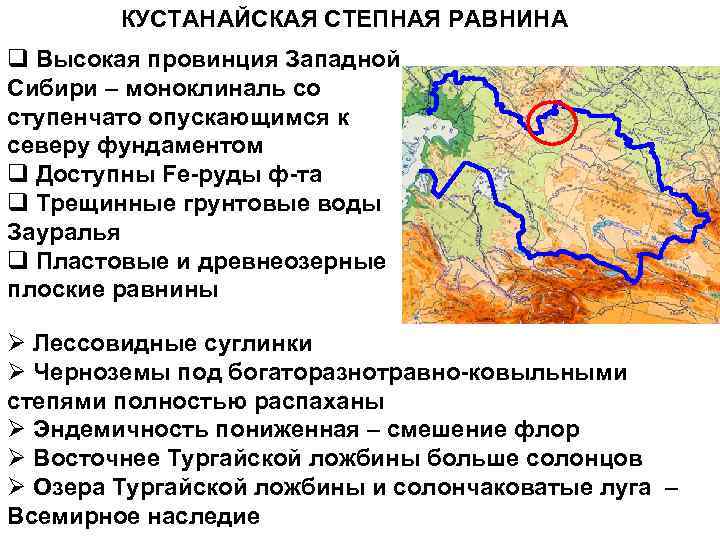 КУСТАНАЙСКАЯ СТЕПНАЯ РАВНИНА

❑ Высокая провинция Западной Сибири – моноклиналь со ступенчато опускающимся к северу фундаментом
❑ Доступны Fe-руды ф-та
❑ Трещинные грунтовые воды Зауралья
❑ Пластовые и древнеозерные плоские равнины

➢ Лессовидные суглинки
➢ Черноземы под богаторазнотравно-ковыльными степями полностью распаханы
➢ Эндемичность пониженная – смешение флор
➢ Восточнее Тургайской ложбины больше солонцов
➢ Озера Тургайской ложбины и солончаковатые луга – Всемирное наследие